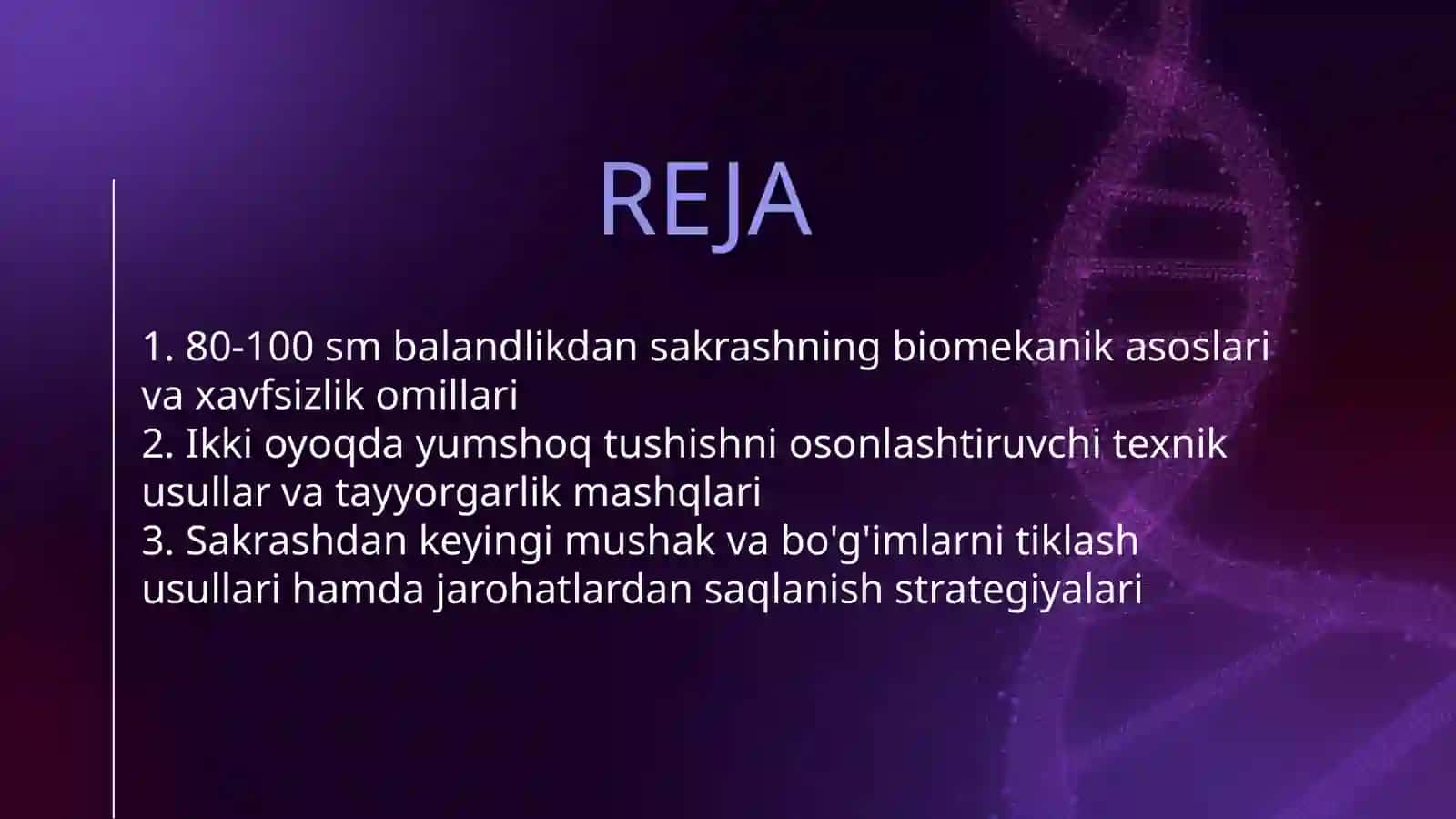 REJA

1. 80-100 sm balandlikdan sakrashning biomekanik asoslari va xavfsizlik omillari
2. Ikki oyoqda yumshoq tushishni osonlashtiruvchi texnik usullar va tayyorgarlik mashqlari
3. Sakrashdan keyingi mushak va bo'g'imlarni tiklash usullari hamda jarohatlardan saqlanish strategiyalari